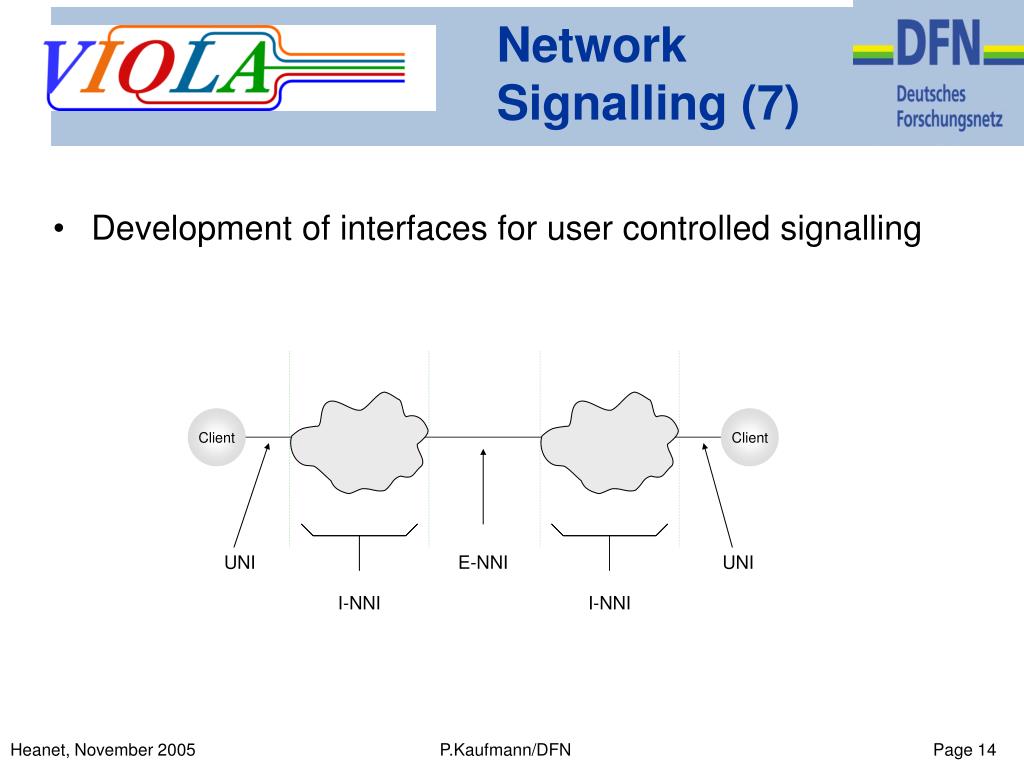 VIOLA

Network Signalling (7)

DFN
Deutsches Forschungsnetz

• Development of interfaces for user controlled signalling

Client

Client

UNI

E-NNI

UNI

I-NNI

I-NNI

Heanet, November 2005

P.Kaufmann/DFN

Page 14